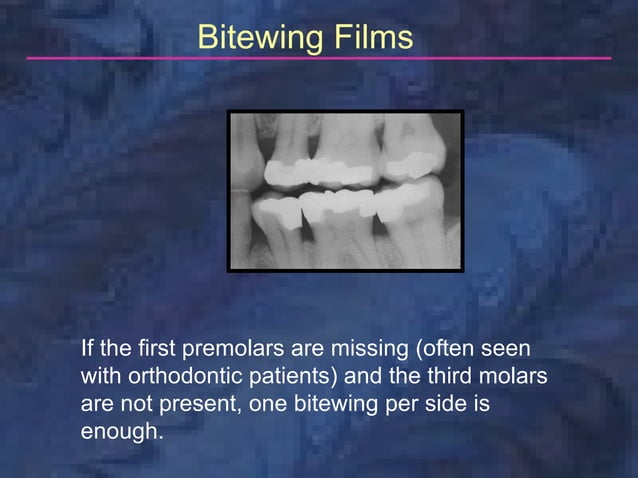 Bitewing Films

If the first premolars are missing (often seen with orthodontic patients) and the third molars are not present, one bitewing per side is enough.